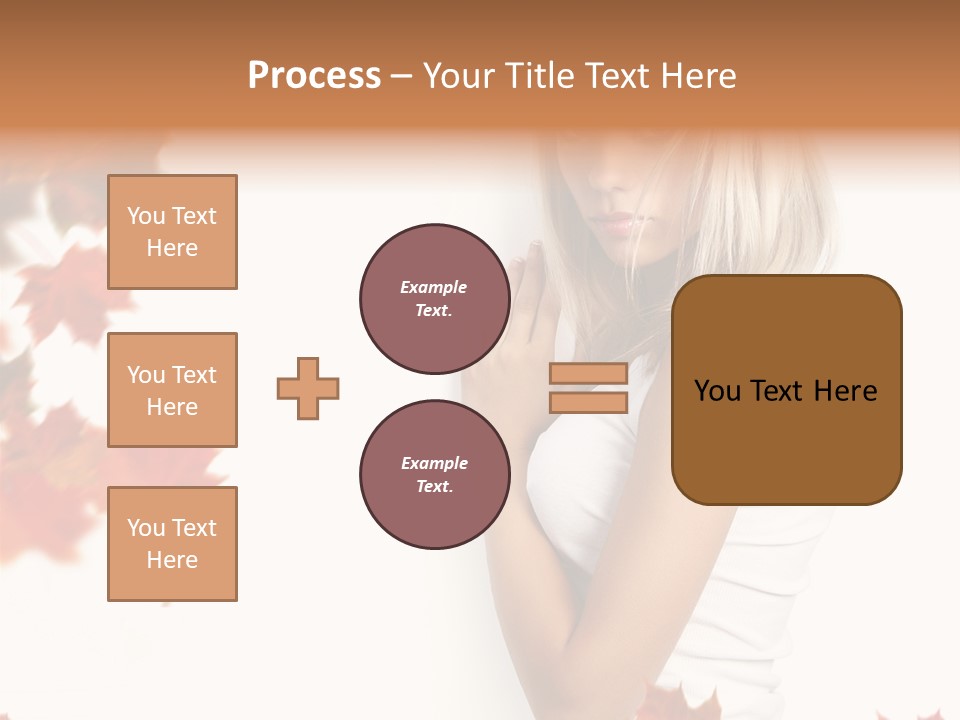 Process – Your Title Text Here

You Text Here

You Text Here

You Text Here

Example Text.

Example Text.

You Text Here